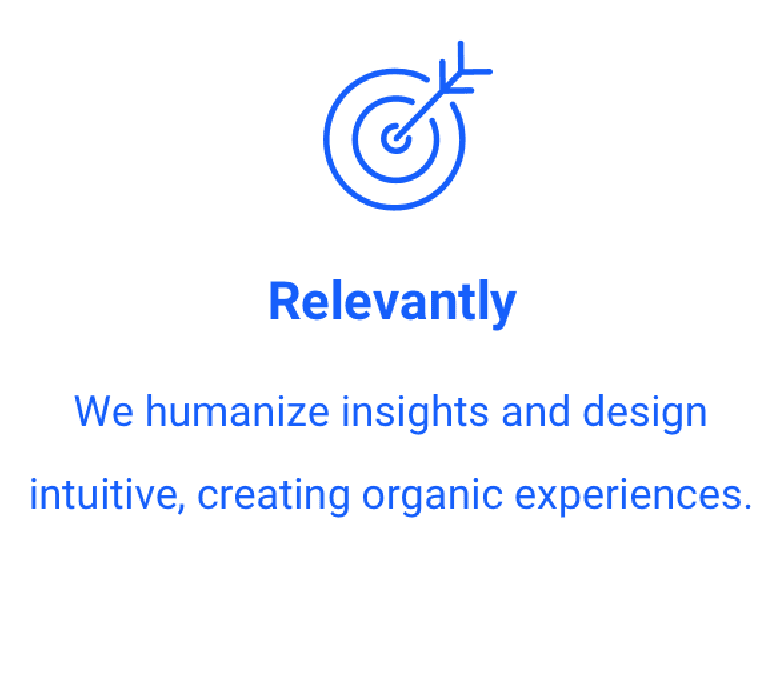 Relevantly

We humanize insights and design intuitive, creating organic experiences.